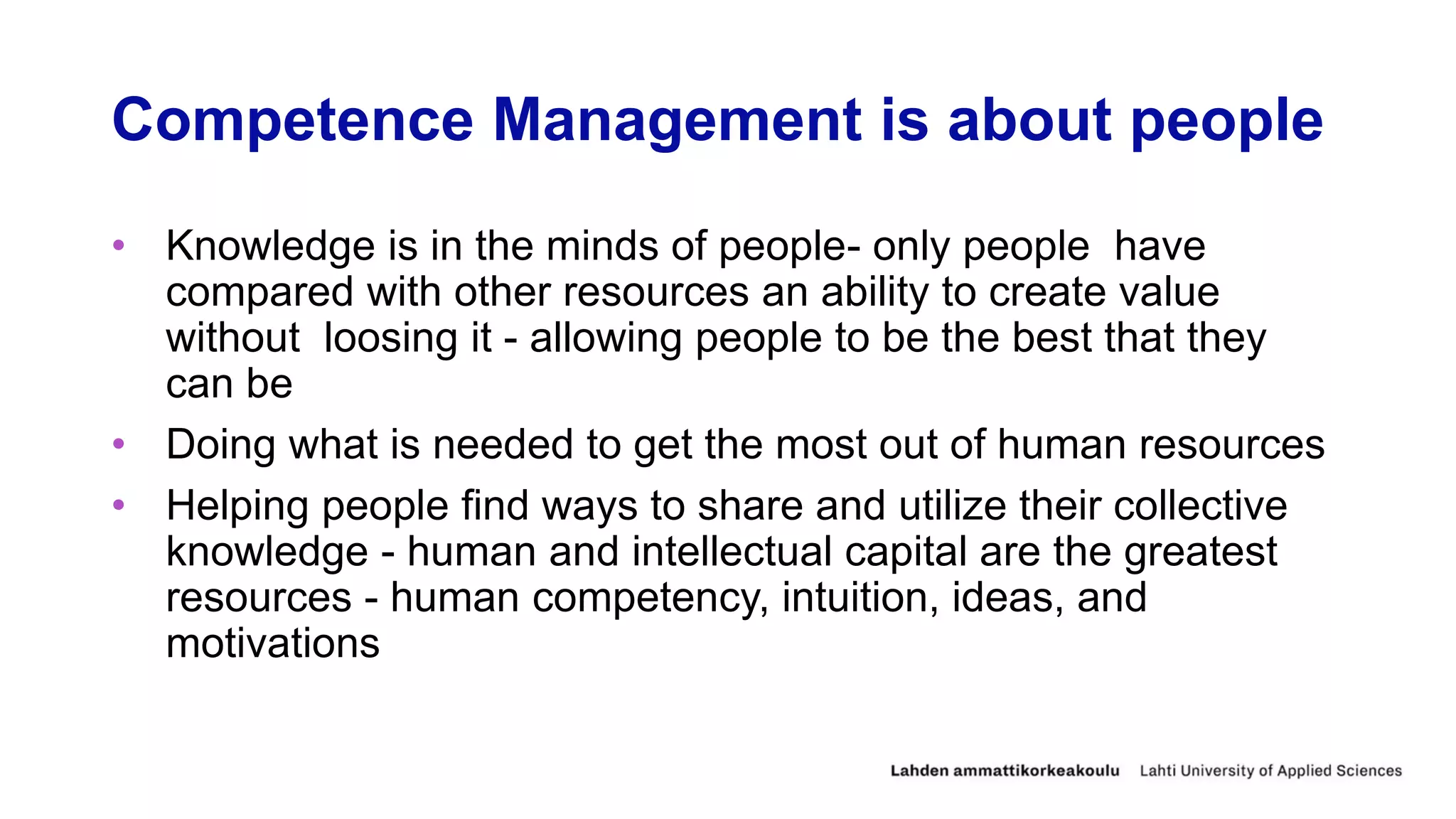 Competence Management is about people

• Knowledge is in the minds of people- only people have compared with other resources an ability to create value without loosing it - allowing people to be the best that they can be

• Doing what is needed to get the most out of human resources

• Helping people find ways to share and utilize their collective knowledge - human and intellectual capital are the greatest resources - human competency, intuition, ideas, and motivations

Lahden ammattikorkeakoulu Lahti University of Applied Sciences